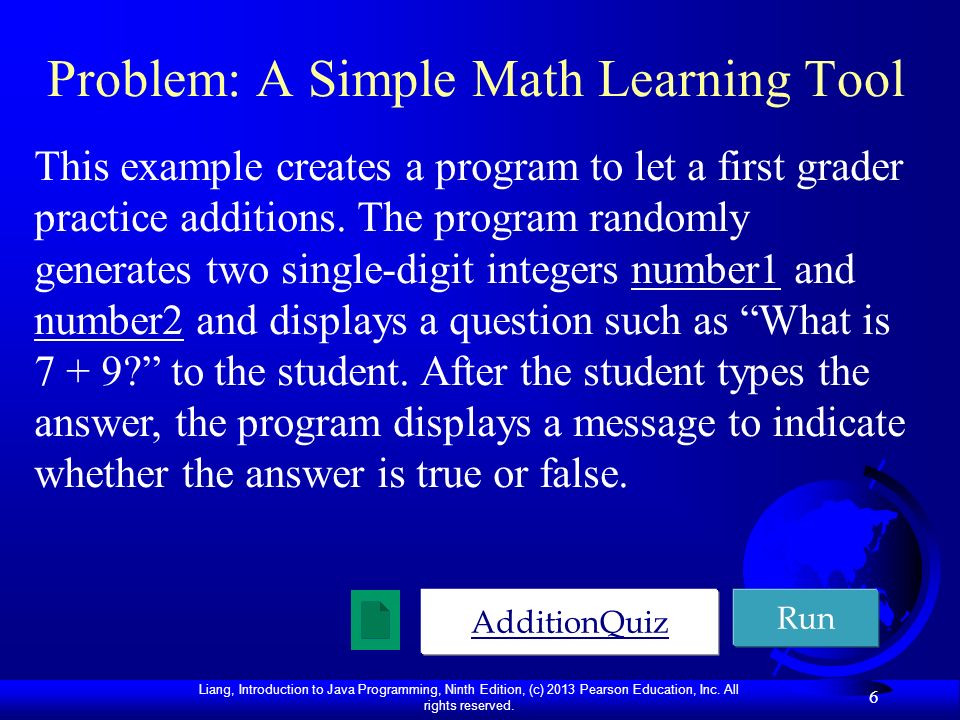 Problem: A Simple Math Learning Tool

This example creates a program to let a first grader practice additions. The program randomly generates two single-digit integers number1 and number2 and displays a question such as “What is 7 + 9?” to the student. After the student types the answer, the program displays a message to indicate whether the answer is true or false.

AdditionQuiz

Run

Liang, Introduction to Java Programming, Ninth Edition, (c) 2013 Pearson Education, Inc. All rights reserved.

6